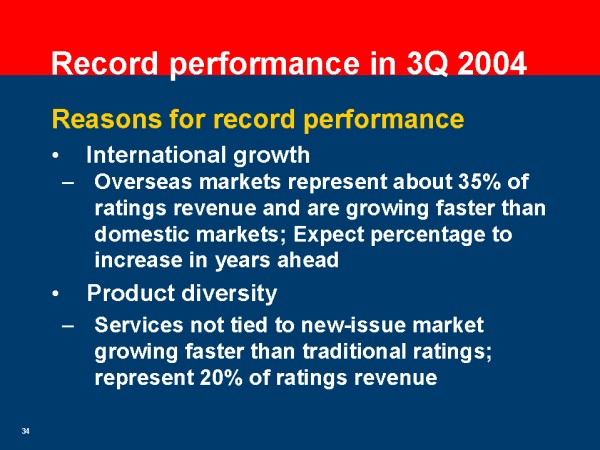 Record performance in 3Q 2004

Reasons for record performance

• International growth

– Overseas markets represent about 35% of ratings revenue and are growing faster than domestic markets; Expect percentage to increase in years ahead

• Product diversity

– Services not tied to new-issue market growing faster than traditional ratings; represent 20% of ratings revenue

34